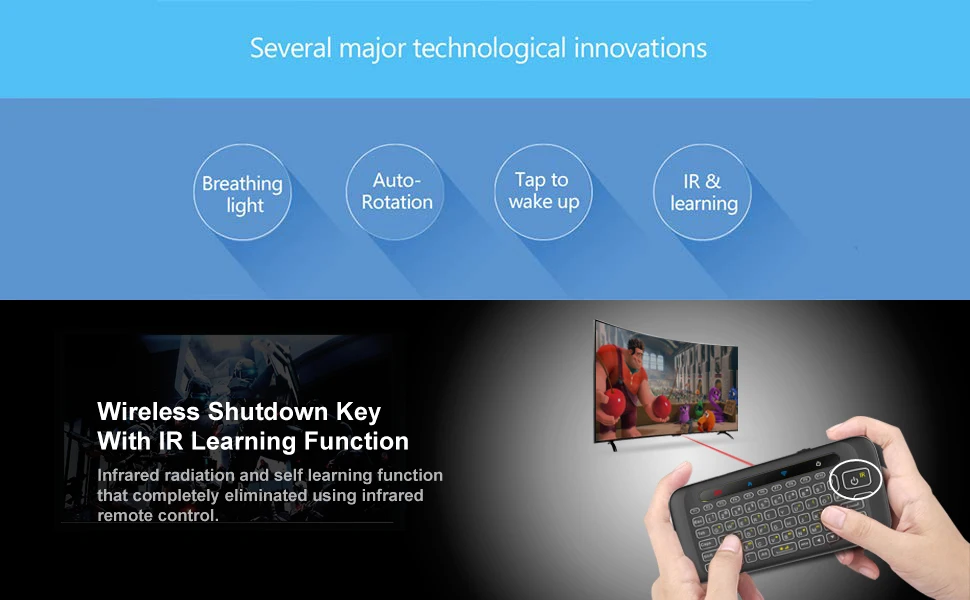 Several major technological innovations

Breathing light

Auto-Rotation

Tap to wake up

IR & learning

Wireless Shutdown Key With IR Learning Function

Infrared radiation and self learning function that completely eliminated using infrared remote control.

IR